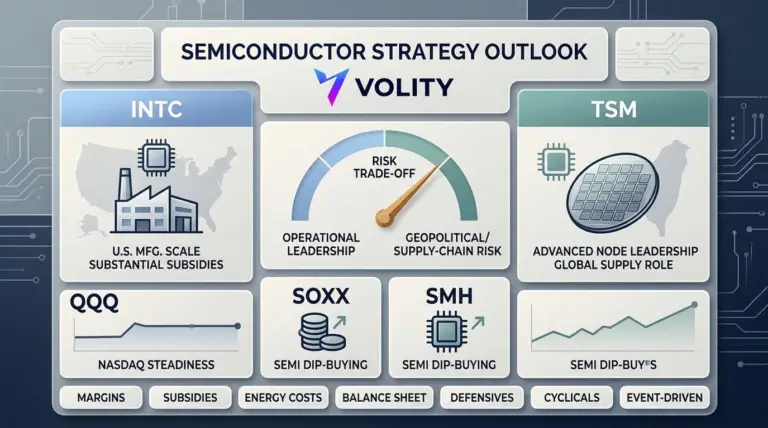 SEMICONDUCTOR STRATEGY OUTLOOK

VOLITY

INTC

U.S. MFG. SCALE
SUBSTANTIAL SUBSIDIES

RISK
TRADE-OFF

OPERATIONAL
LEADERSHIP

GEOPOLITICAL/
SUPPLY-CHAIN RISK

TSM

ADVANCED NODE LEADERSHIP
GLOBAL SUPPLY ROLE

QQQ

NASDAQ STEADINESS

SOXX

SEMI DIP-BUYING

SMH

SEMI DIP-BUYING

SEMI DIP-BUY'S

MARGINS

SUBSIDIES

ENERGY COSTS

BALANCE SHEET

DEFENSIVES

CYCLICALS

EVENT-DRIVEN